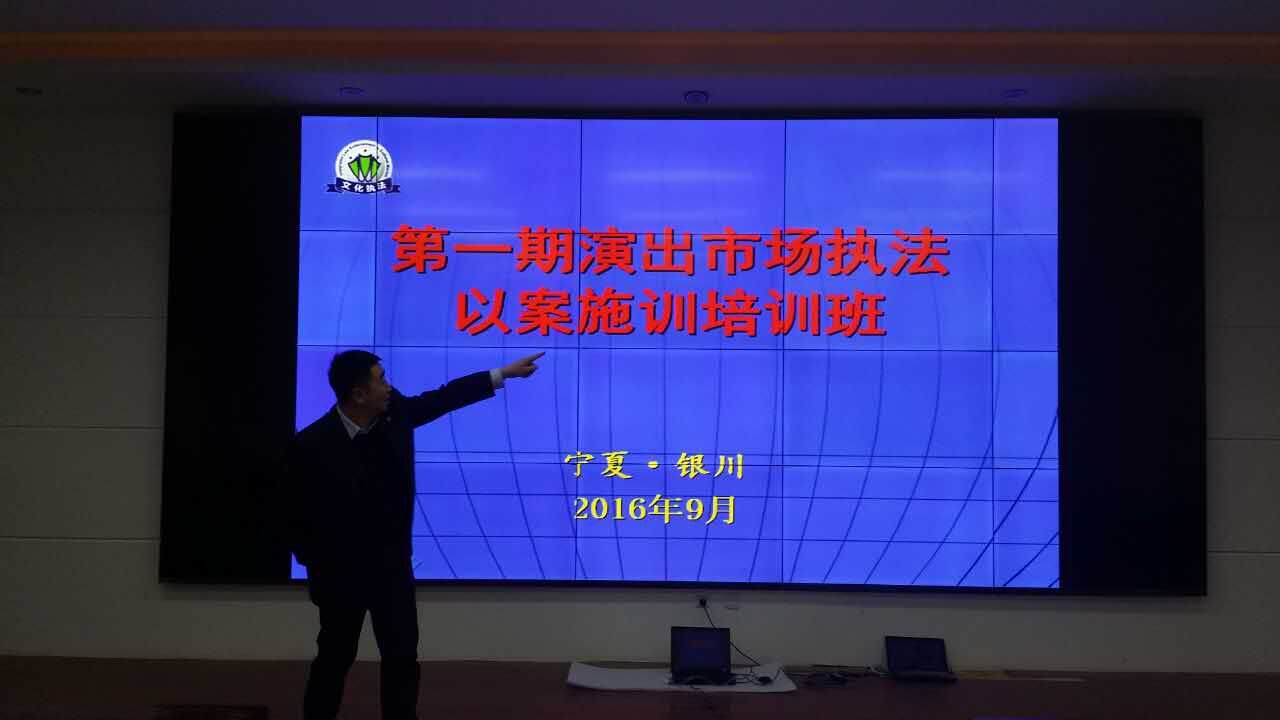 文化执法

第一期演出市场执法
以案施训培训班

宁夏·银川
2016年9月